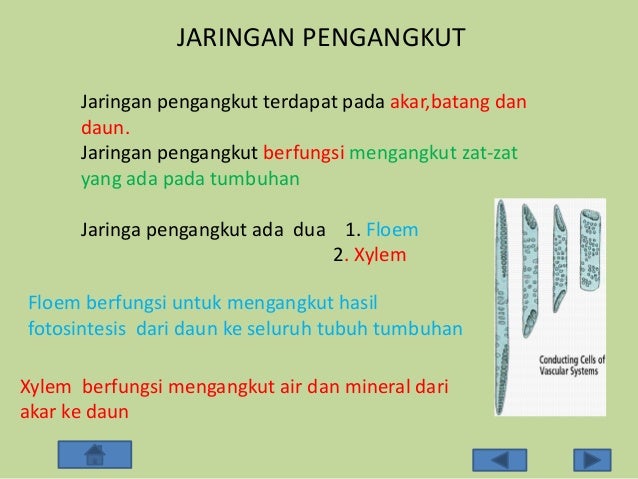 JARINGAN PENGANGKUT

Jaringan pengangkut terdapat pada akar,batang dan daun.
Jaringan pengangkut berfungsi mengangkut zat-zat yang ada pada tumbuhan

Jaringa pengangkut ada dua 1. Floem
2. Xylem

Floem berfungsi untuk mengangkut hasil fotosintesis dari daun ke seluruh tubuh tumbuhan

Xylem berfungsi mengangkut air dan mineral dari akar ke daun

Conducting Cells of Vascular Systems